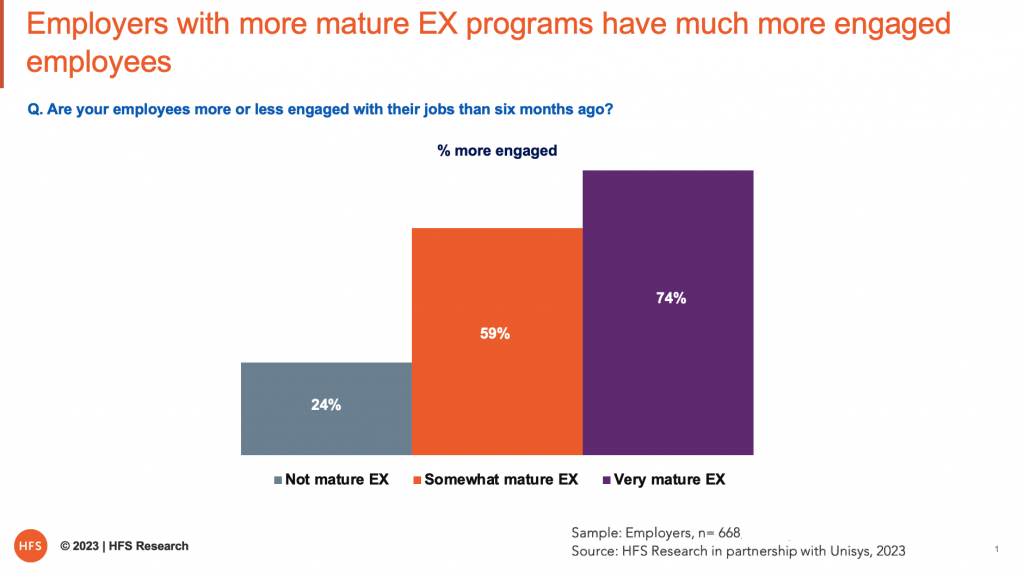 Employers with more mature EX programs have much more engaged employees

Q. Are your employees more or less engaged with their jobs than six months ago?

% more engaged

24%

59%

74%

Not mature EX
Somewhat mature EX
Very mature EX

HFS
© 2023 | HFS Research

Sample: Employers, n= 668
Source: HFS Research in partnership with Unisys, 2023

1